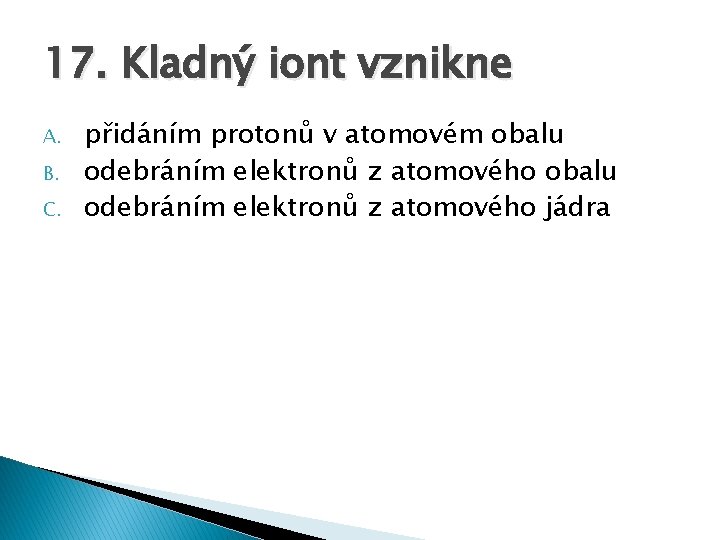 17. Kladný iont vznikne

A. přidáním protonů v atomovém obalu
B. odebráním elektronů z atomového obalu
C. odebráním elektronů z atomového jádra